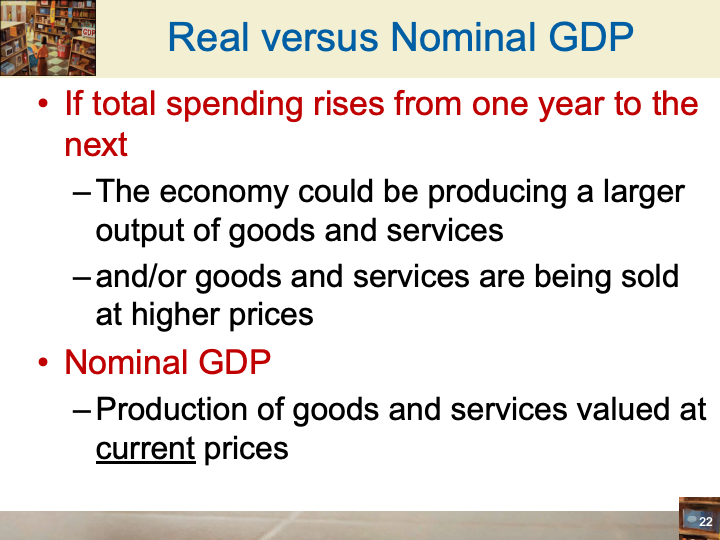 GDP

Real versus Nominal GDP

• If total spending rises from one year to the next

– The economy could be producing a larger output of goods and services

– and/or goods and services are being sold at higher prices

• Nominal GDP

– Production of goods and services valued at current prices

22